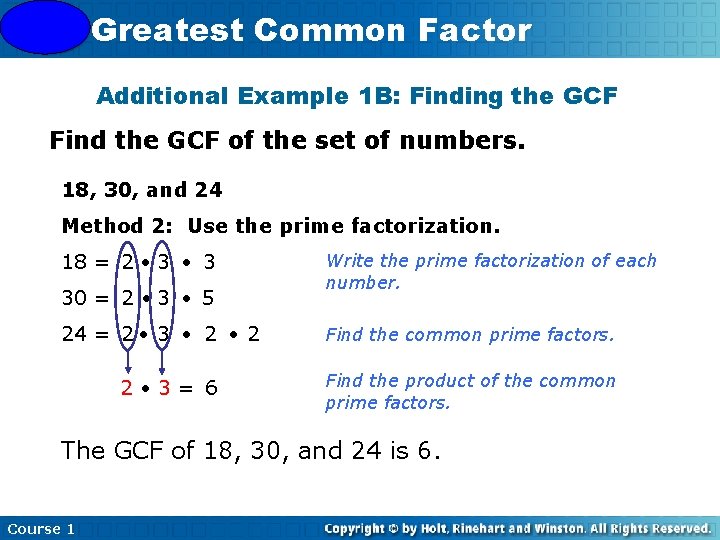 Greatest Common Factor

Additional Example 1B: Finding the GCF

Find the GCF of the set of numbers.

18, 30, and 24

Method 2: Use the prime factorization.

$18 = 2 \cdot 3 \cdot 3$

$30 = 2 \cdot 3 \cdot 5$

$24 = 2 \cdot 3 \cdot 2 \cdot 2$

$2 \cdot 3 = 6$

Write the prime factorization of each number.

Find the common prime factors.

Find the product of the common prime factors.

The GCF of 18, 30, and 24 is 6.

Course 1

Copyright © by Holt, Rinehart and Winston. All Rights Reserved.